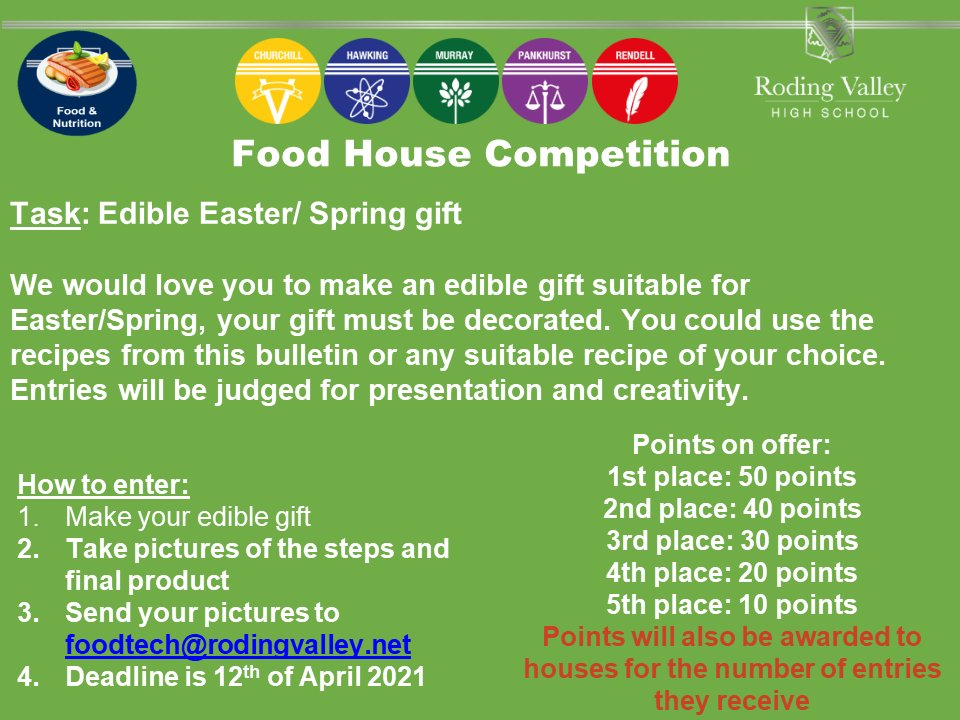 Food & Nutrition

CHURCHILL HAWKING MURRAY PANKHURST RENDELL

Roding Valley
HIGH SCHOOL

Food House Competition

Task: Edible Easter/ Spring gift

We would love you to make an edible gift suitable for Easter/Spring, your gift must be decorated. You could use the recipes from this bulletin or any suitable recipe of your choice. Entries will be judged for presentation and creativity.

How to enter:
1. Make your edible gift
2. Take pictures of the steps and final product
3. Send your pictures to foodtech@rodingvalley.net
4. Deadline is 12th of April 2021

Points on offer:
1st place: 50 points
2nd place: 40 points
3rd place: 30 points
4th place: 20 points
5th place: 10 points
Points will also be awarded to houses for the number of entries they receive